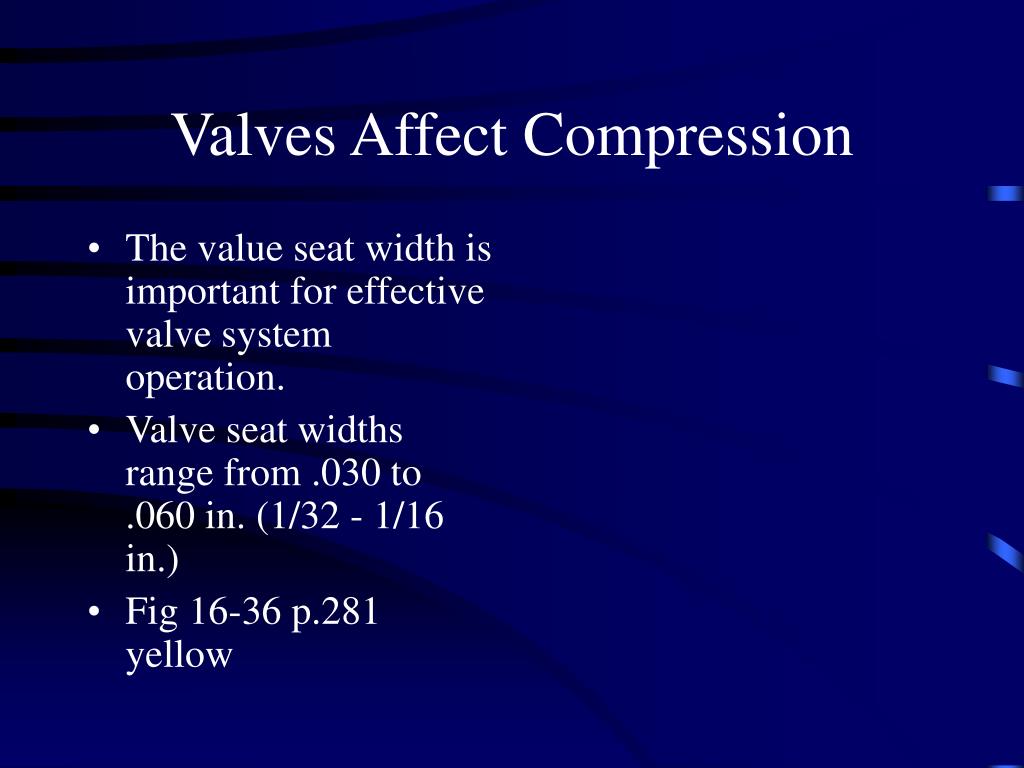 Valves Affect Compression

• The value seat width is important for effective valve system operation.
• Valve seat widths range from .030 to .060 in. (1/32 - 1/16 in.)
• Fig 16-36 p.281 yellow